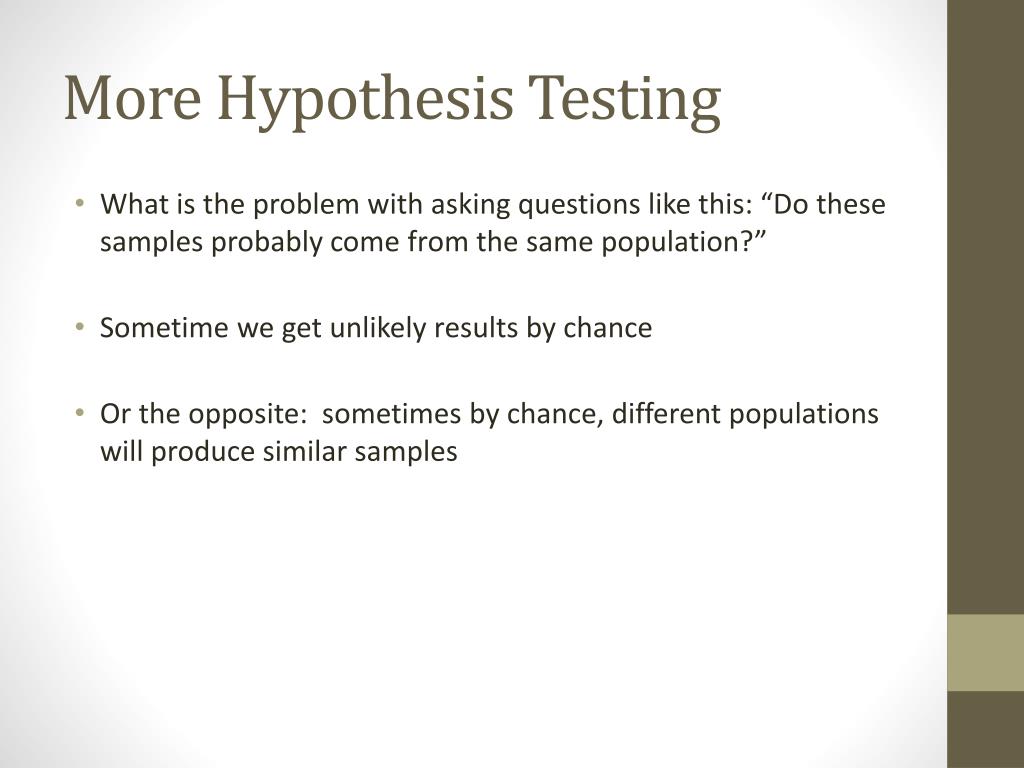 More Hypothesis Testing

• What is the problem with asking questions like this: “Do these samples probably come from the same population?”

• Sometime we get unlikely results by chance

• Or the opposite:  sometimes by chance, different populations will produce similar samples